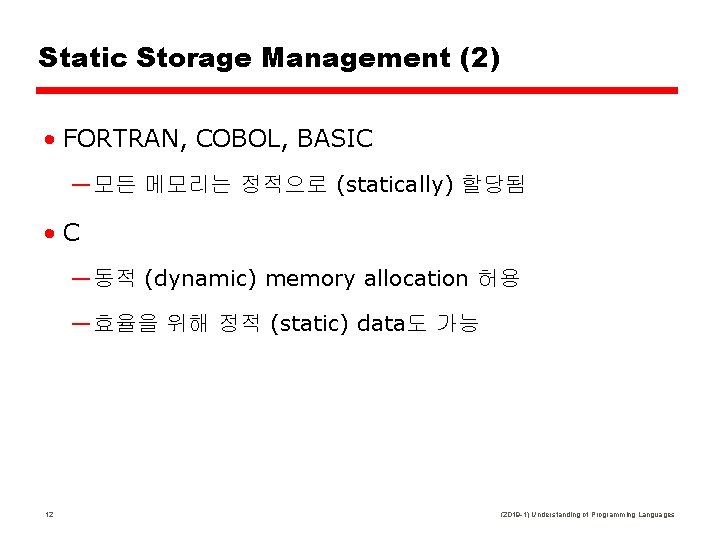 Static Storage Management (2)

• FORTRAN, COBOL, BASIC

— 모든 메모리는 정적으로 (statically) 할당됨

• C

— 동적 (dynamic) memory allocation 허용

— 효율을 위해 정적 (static) data도 가능

12

(2019-1) Understanding of Programming Languages